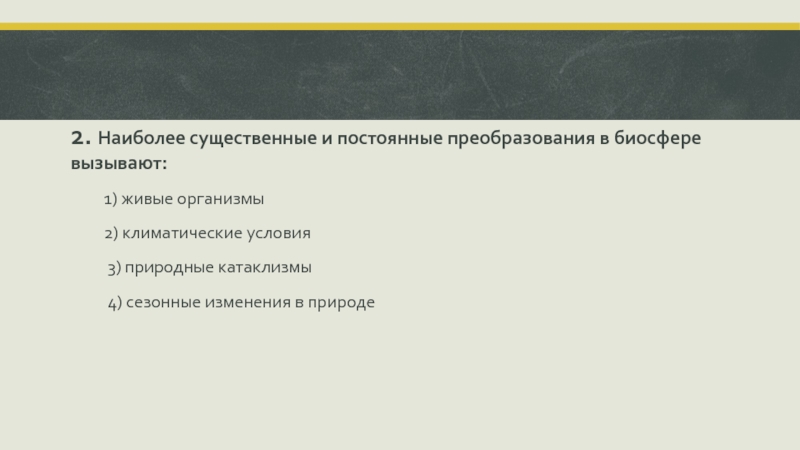 2. Наиболее существенные и постоянные преобразования в биосфере вызывают:

1) живые организмы

2) климатические условия

3) природные катаклизмы

4) сезонные изменения в природе